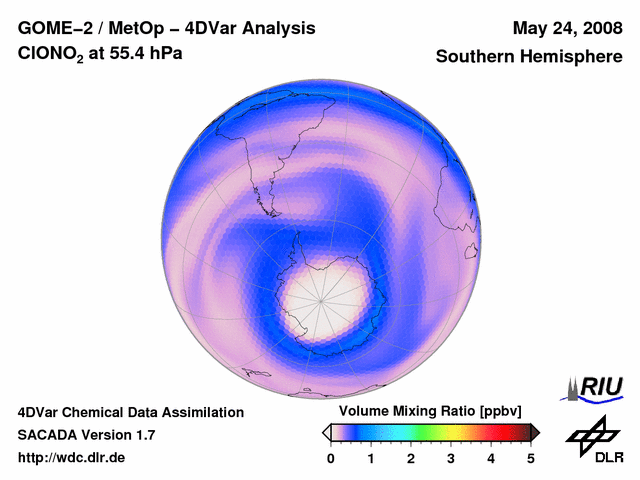 GOME–2 / MetOp – 4DVar Analysis
$ClONO_2$ at 55.4 hPa

May 24, 2008
Southern Hemisphere

4DVar Chemical Data Assimilation
SACADA Version 1.7
http://wdc.dlr.de

Volume Mixing Ratio [ppbv]
0 1 2 3 4 5

RIU

DLR